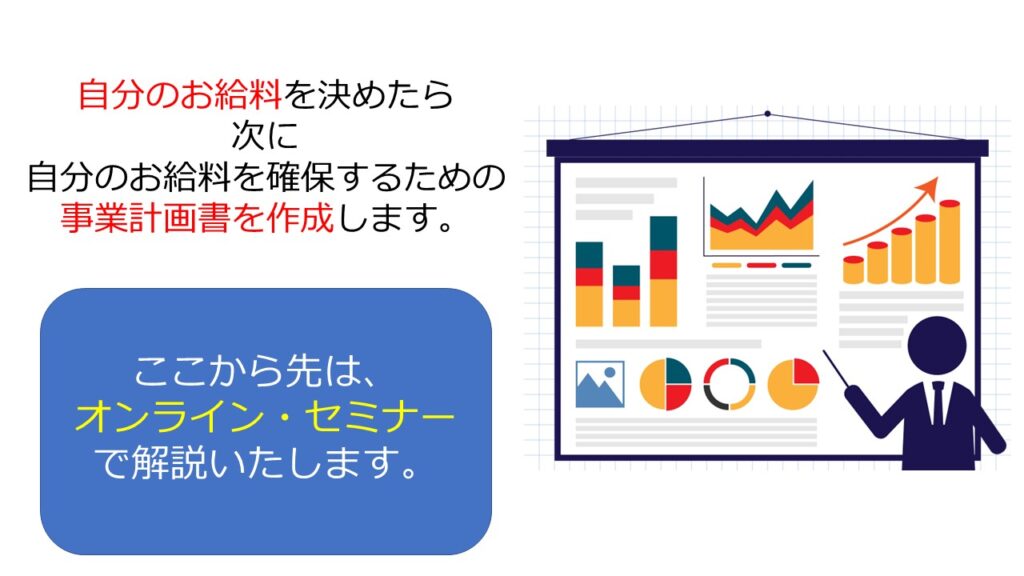 自分のお給料を決めたら
次に
自分のお給料を確保するための
事業計画書を作成します。

ここから先は、
オンライン・セミナー
で解説いたします。